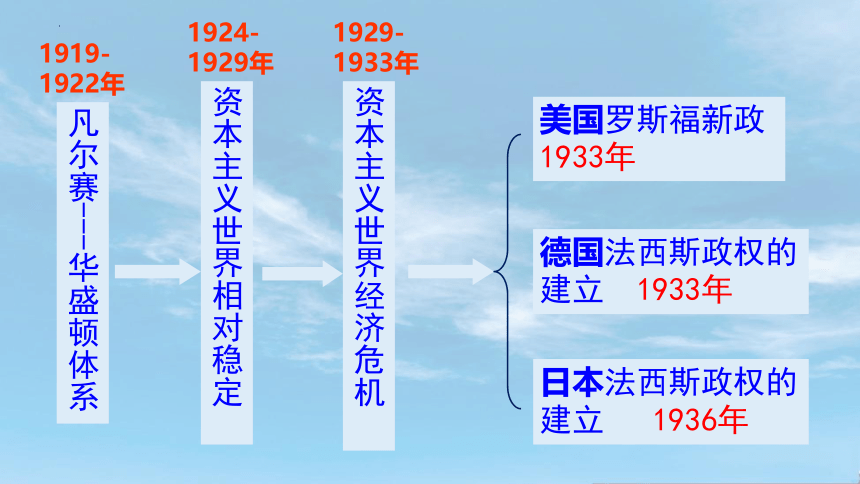 1919-1922年

凡尔赛---华盛顿体系

1924-1929年

资本主义世界相对稳定

1929-1933年

资本主义世界经济危机

美国罗斯福新政 1933年

德国法西斯政权的建立 1933年

日本法西斯政权的建立 1936年